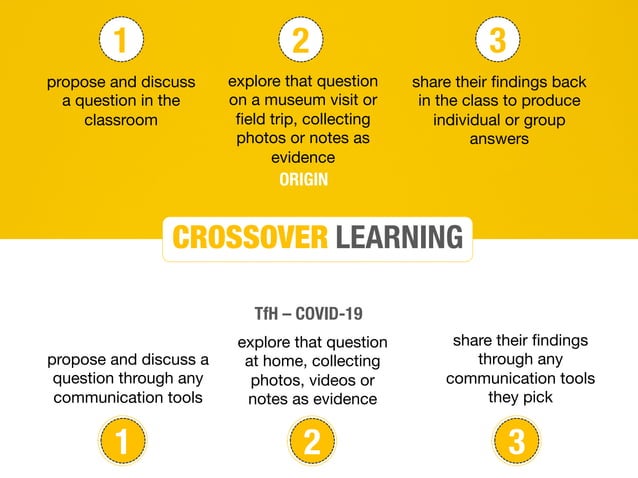 1

propose and discuss a question in the classroom

2

explore that question on a museum visit or field trip, collecting photos or notes as evidence

3

share their findings back in the class to produce individual or group answers

ORIGIN

CROSSOVER LEARNING

TfH – COVID-19

propose and discuss a question through any communication tools

1

explore that question at home, collecting photos, videos or notes as evidence

2

share their findings through any communication tools they pick

3